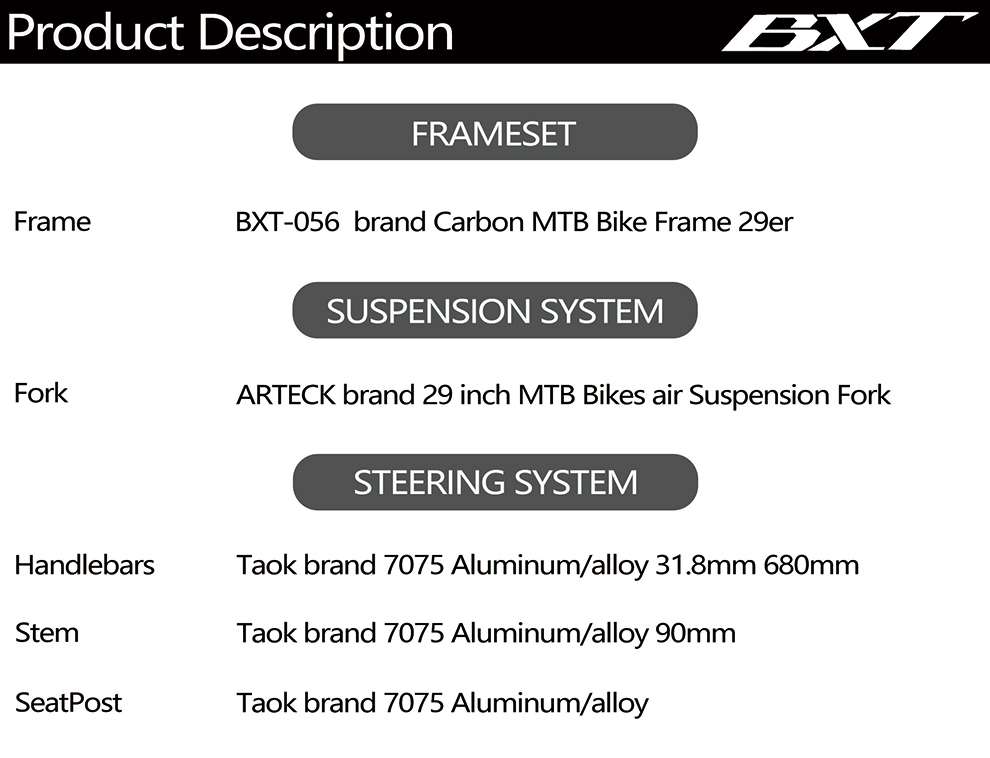 Product Description

BXT

FRAMESET

Frame BXT-056 brand Carbon MTB Bike Frame 29er

SUSPENSION SYSTEM

Fork ARTECK brand 29 inch MTB Bikes air Suspension Fork

STEERING SYSTEM

Handlebars Taok brand 7075 Aluminum/alloy 31.8mm 680mm

Stem Taok brand 7075 Aluminum/alloy 90mm

SeatPost Taok brand 7075 Aluminum/alloy